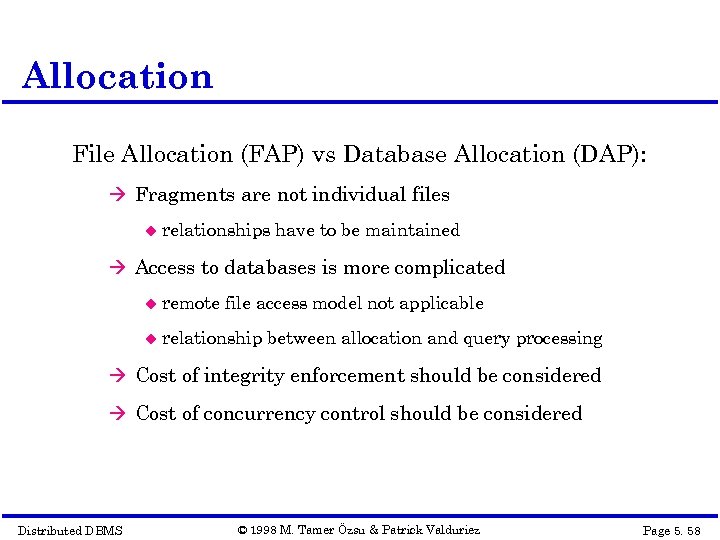 Allocation

File Allocation (FAP) vs Database Allocation (DAP):

→ Fragments are not individual files

◆ relationships have to be maintained

→ Access to databases is more complicated

◆ remote file access model not applicable

◆ relationship between allocation and query processing

→ Cost of integrity enforcement should be considered

→ Cost of concurrency control should be considered

Distributed DBMS © 1998 M. Tamer Özsu & Patrick Valduriez Page 5. 58